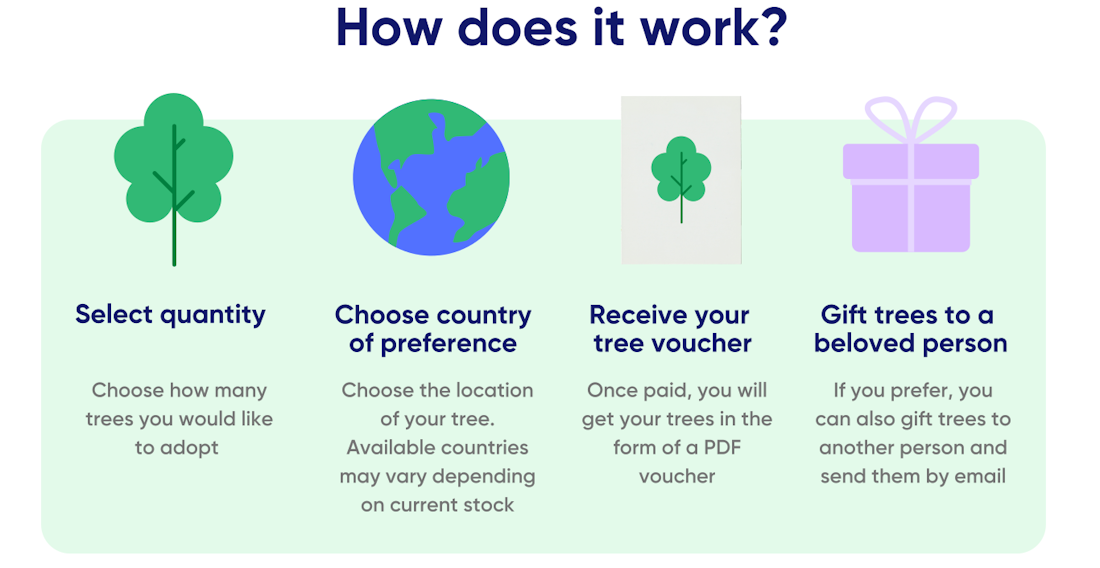 How does it work?

Select quantity

Choose how many trees you would like to adopt

Choose country of preference

Choose the location of your tree. Available countries may vary depending on current stock

Receive your tree voucher

Once paid, you will get your trees in the form of a PDF voucher

Gift trees to a beloved person

If you prefer, you can also gift trees to another person and send them by email